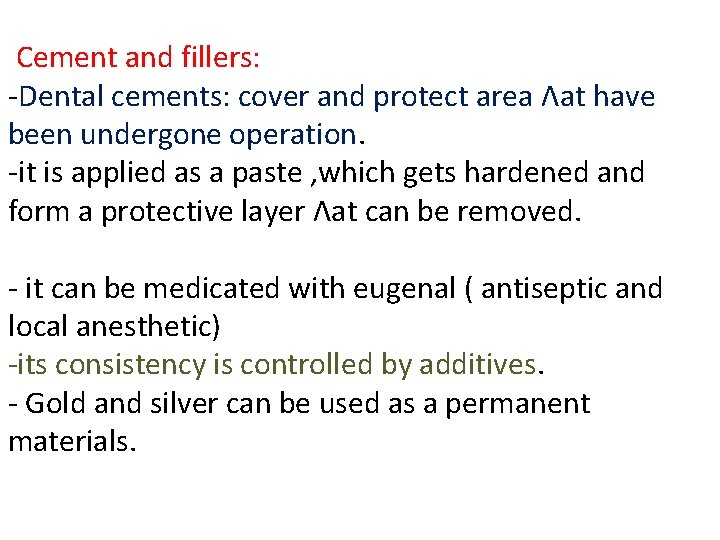 Cement and fillers:
-Dental cements: cover and protect area Λat have been undergone operation.
-it is applied as a paste ,which gets hardened and form a protective layer Λat can be removed.

- it can be medicated with eugenal ( antiseptic and local anesthetic)
-its consistency is controlled by additives.
- Gold and silver can be used as a permanent materials.